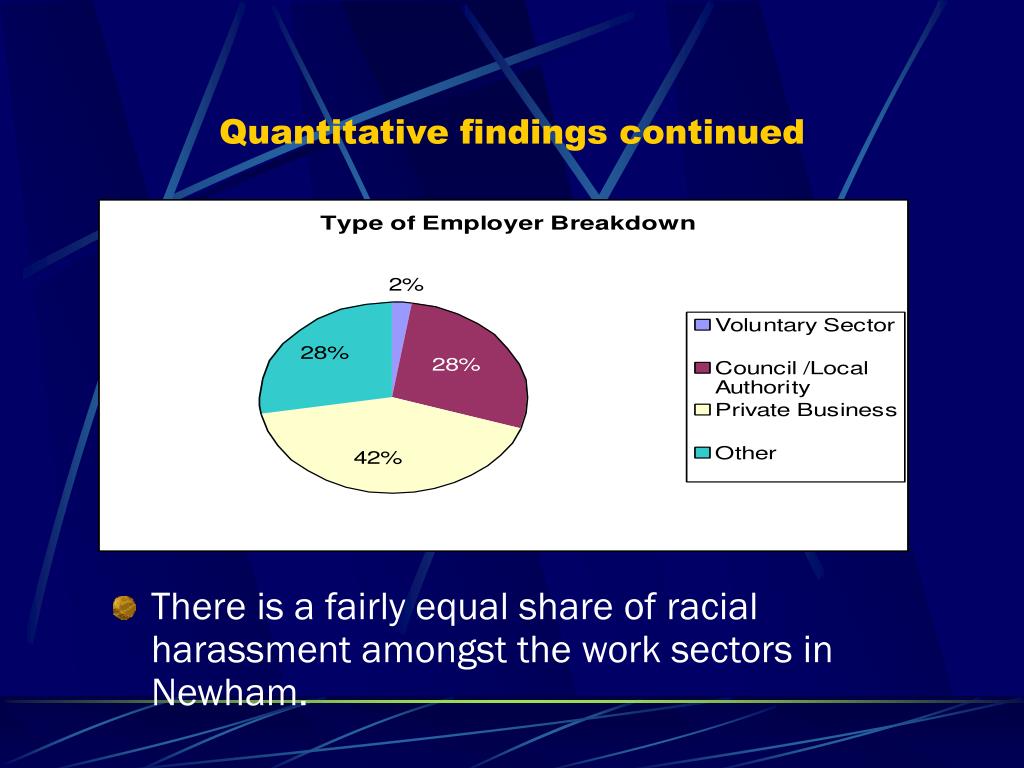 Quantitative findings continued

Type of Employer Breakdown

2%

28%

28%

42%

Voluntary Sector

Council /Local Authority

Private Business

Other

There is a fairly equal share of racial harassment amongst the work sectors in Newham.